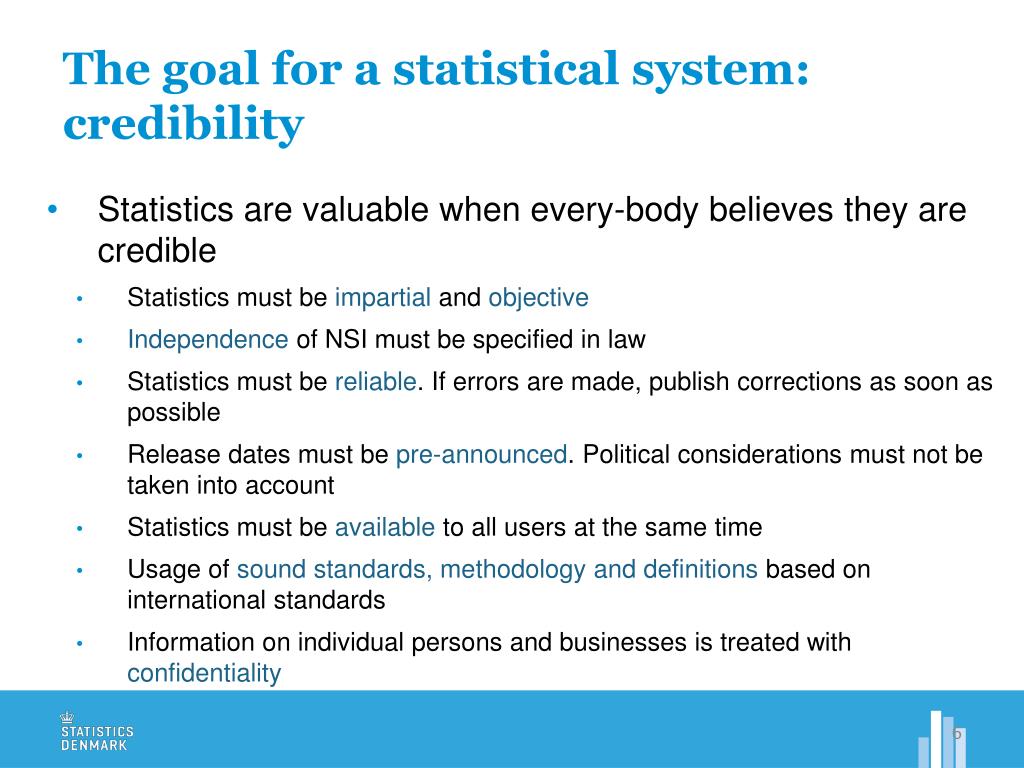 The goal for a statistical system: credibility

• Statistics are valuable when every-body believes they are credible
• Statistics must be impartial and objective
• Independence of NSI must be specified in law
• Statistics must be reliable. If errors are made, publish corrections as soon as possible
• Release dates must be pre-announced. Political considerations must not be taken into account
• Statistics must be available to all users at the same time
• Usage of sound standards, methodology and definitions based on international standards
• Information on individual persons and businesses is treated with confidentiality

STATISTICS DENMARK

6